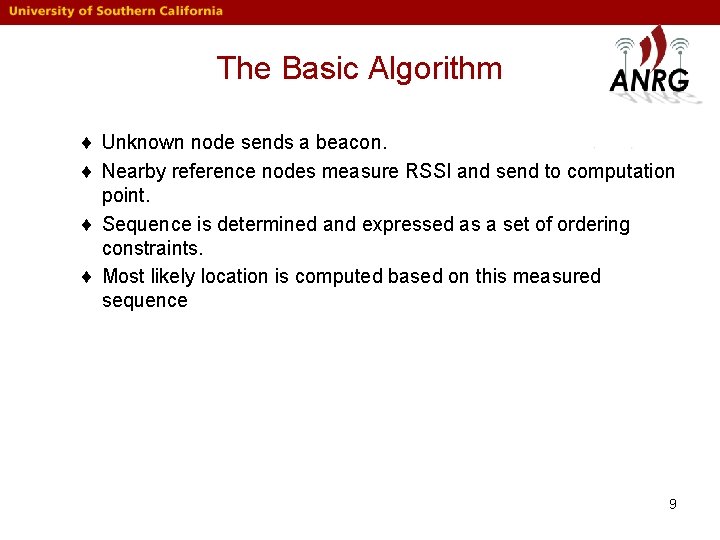 University of Southern California

The Basic Algorithm

ANRG

♦ Unknown node sends a beacon.
♦ Nearby reference nodes measure RSSI and send to computation point.
♦ Sequence is determined and expressed as a set of ordering constraints.
♦ Most likely location is computed based on this measured sequence

9